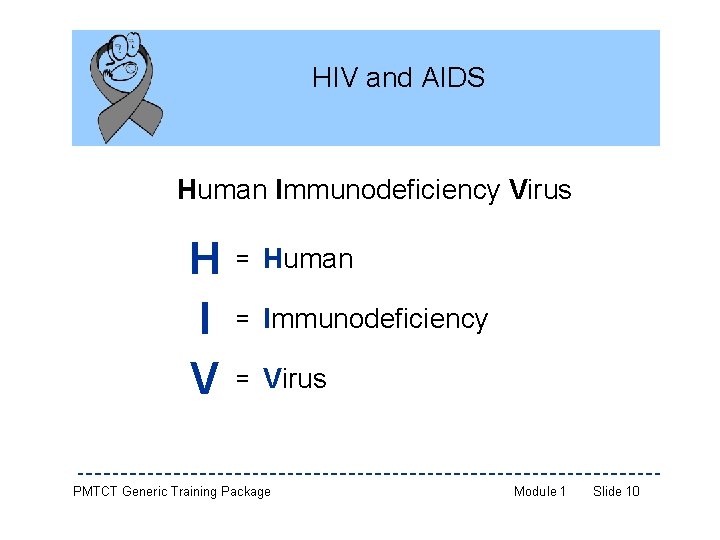 HIV and AIDS

Human Immunodeficiency Virus

H = Human

I = Immunodeficiency

V = Virus

PMTCT Generic Training Package

Module 1 Slide 10